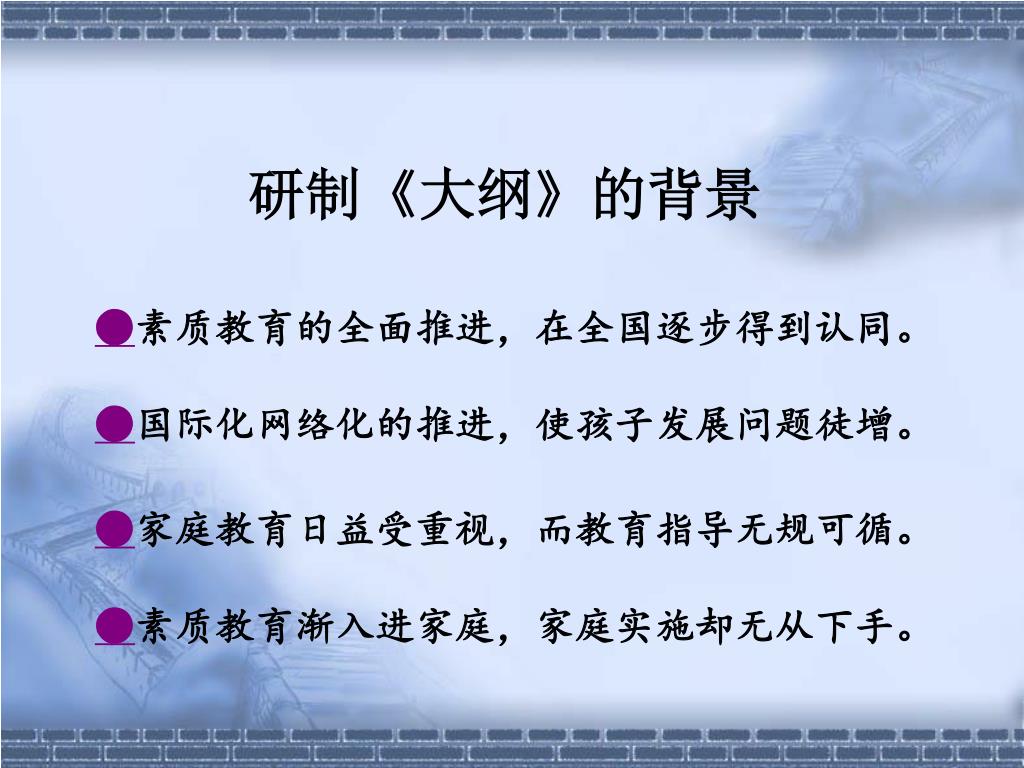 研制《大纲》的背景

●素质教育的全面推进，在全国逐步得到认同。

●国际化网络化的推进，使孩子发展问题徒增。

●家庭教育日益受重视，而教育指导无规可循。

●素质教育渐入进家庭，家庭实施却无从下手。